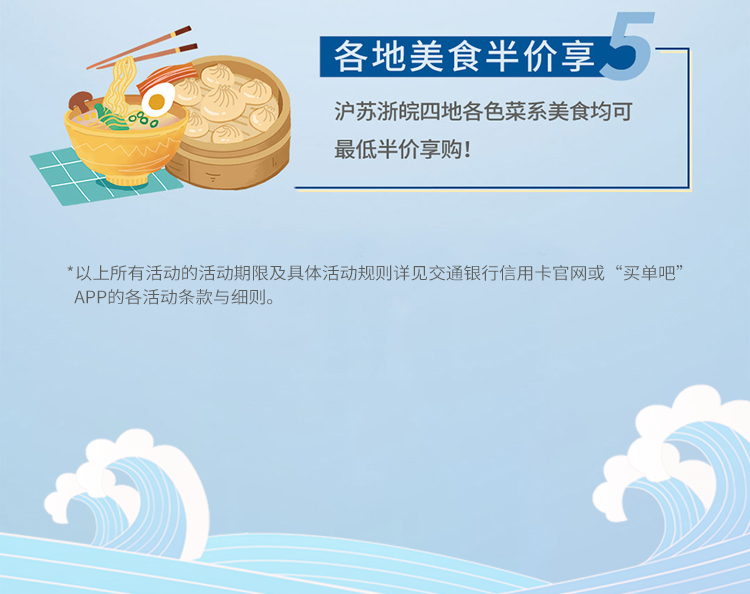 各地美食半价享 5

沪苏浙皖四地各色菜系美食均可最低半价享购！

*以上所有活动的活动期限及具体活动规则详见交通银行信用卡官网或“买单吧”APP的各活动条款与细则。